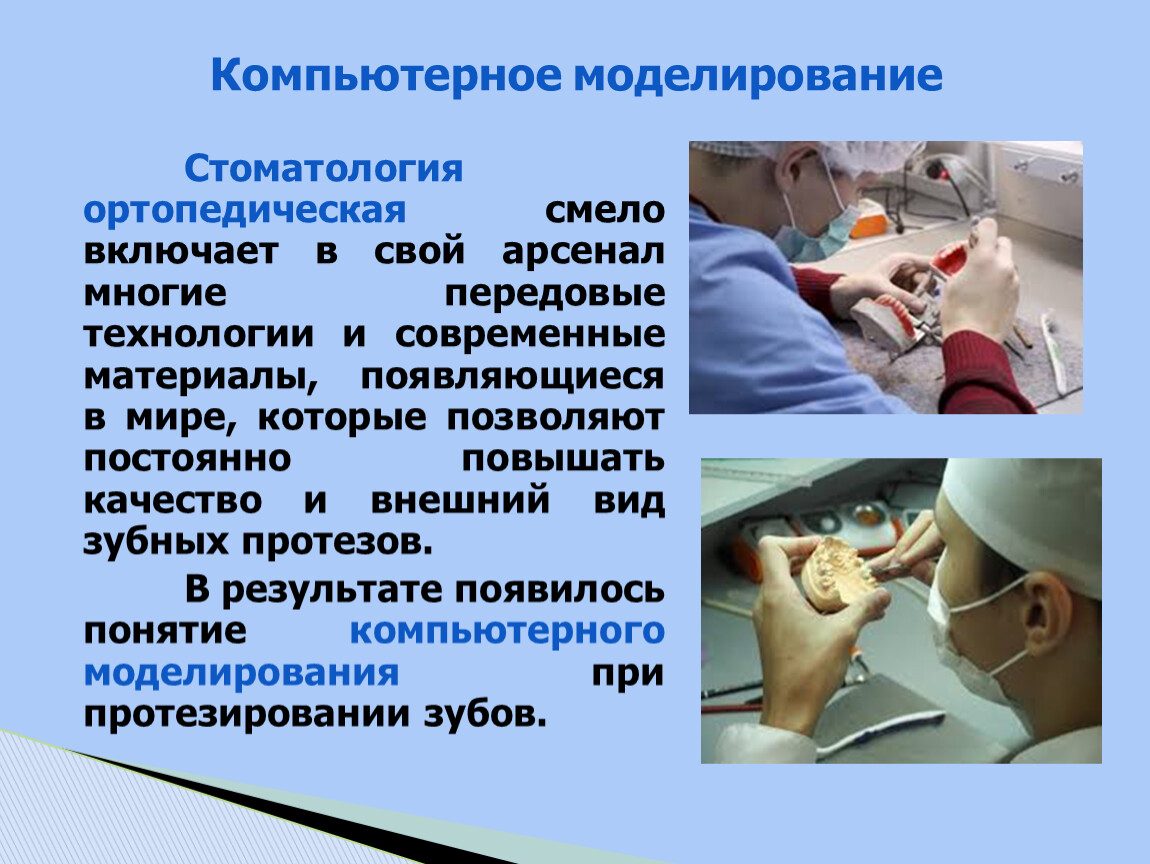 Компьютерное моделирование

Стоматология ортопедическая смело включает в свой арсенал многие передовые технологии и современные материалы, появляющиеся в мире, которые позволяют постоянно повышать качество и внешний вид зубных протезов.

В результате появилось понятие компьютерного моделирования при протезировании зубов.